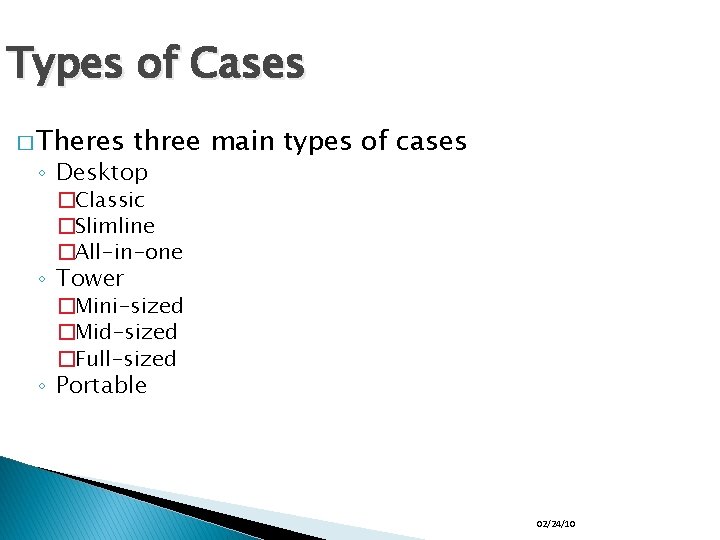 Types of Cases

□ Theres three main types of cases
◦ Desktop
□ Classic
□ Slimline
□ All-in-one
◦ Tower
□ Mini-sized
□ Mid-sized
□ Full-sized
◦ Portable

02/24/10